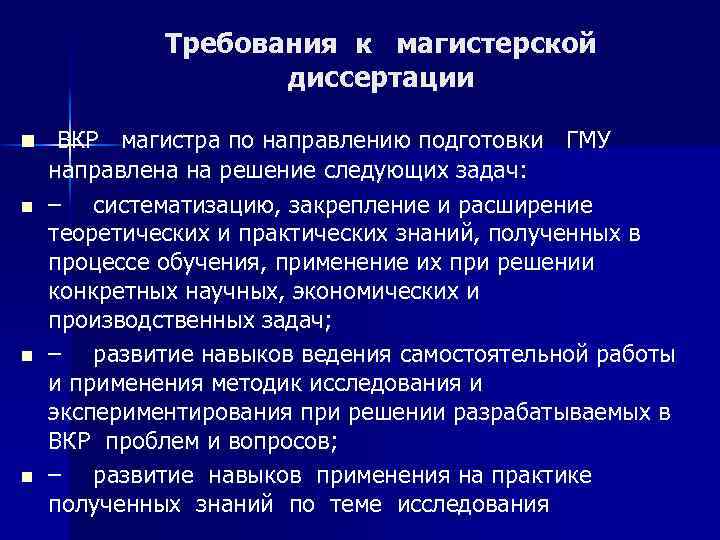 Требования к магистерской диссертации

■ ВКР магистра по направлению подготовки ГМУ направлена на решение следующих задач:

■ – систематизацию, закрепление и расширение теоретических и практических знаний, полученных в процессе обучения, применение их при решении конкретных научных, экономических и производственных задач;

■ – развитие навыков ведения самостоятельной работы и применения методик исследования и экспериментирования при решении разрабатываемых в ВКР проблем и вопросов;

■ – развитие навыков применения на практике полученных знаний по теме исследования